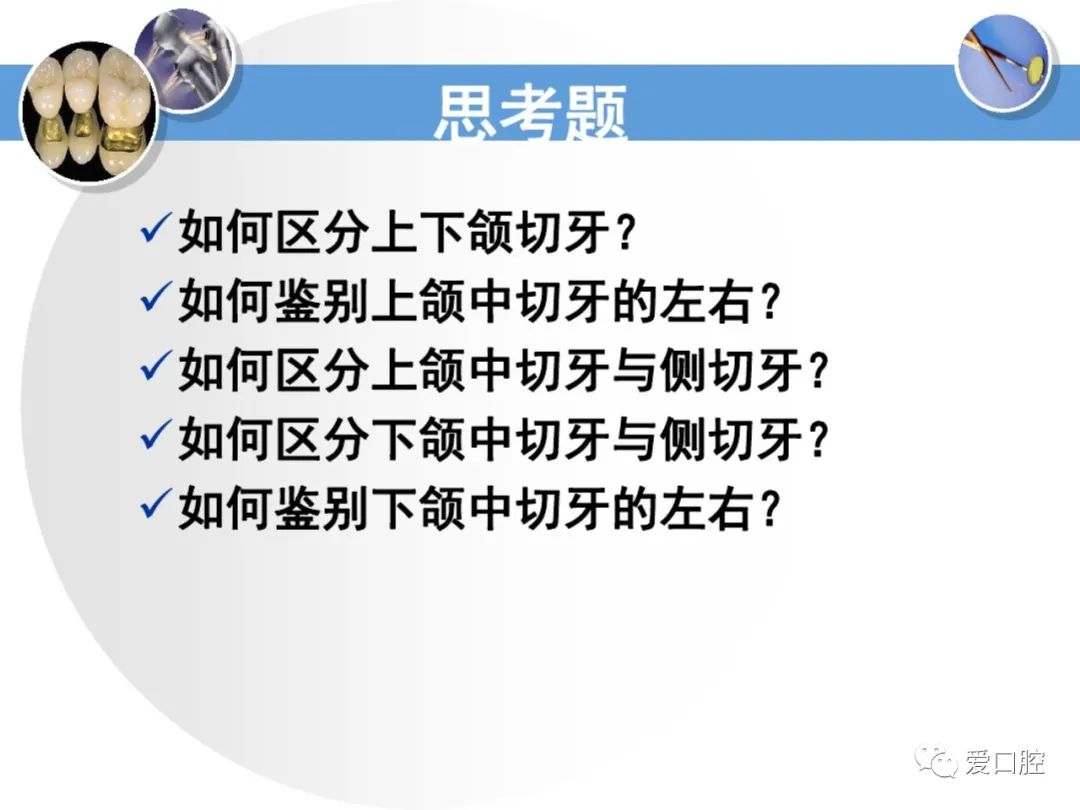 思考题

✓如何区分上下颌切牙？
✓如何鉴别上颌中切牙的左右？
✓如何区分上颌中切牙与侧切牙？
✓如何区分下颌中切牙与侧切牙？
✓如何鉴别下颌中切牙的左右？

爱口腔